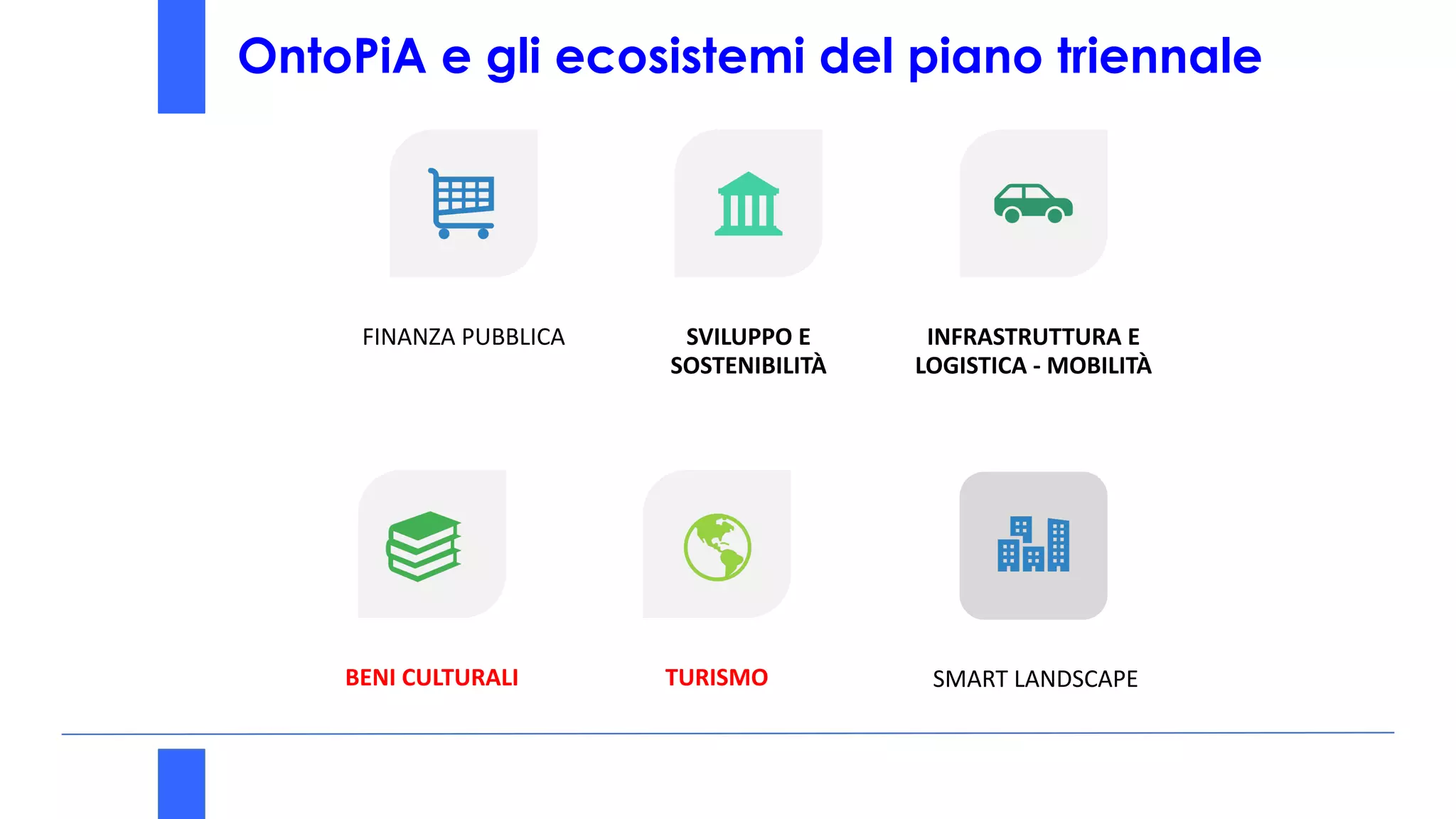 OntoPiA e gli ecosistemi del piano triennale

FINANZA PUBBLICA

SVILUPPO E SOSTENIBILITÀ

INFRASTRUTTURA E LOGISTICA - MOBILITÀ

BENI CULTURALI

TURISMO

SMART LANDSCAPE